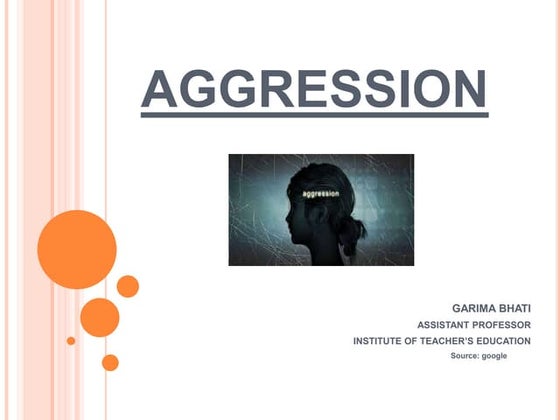 AGGRESSION

aggression

GARIMA BHATI
ASSISTANT PROFESSOR
INSTITUTE OF TEACHER'S EDUCATION
Source: google